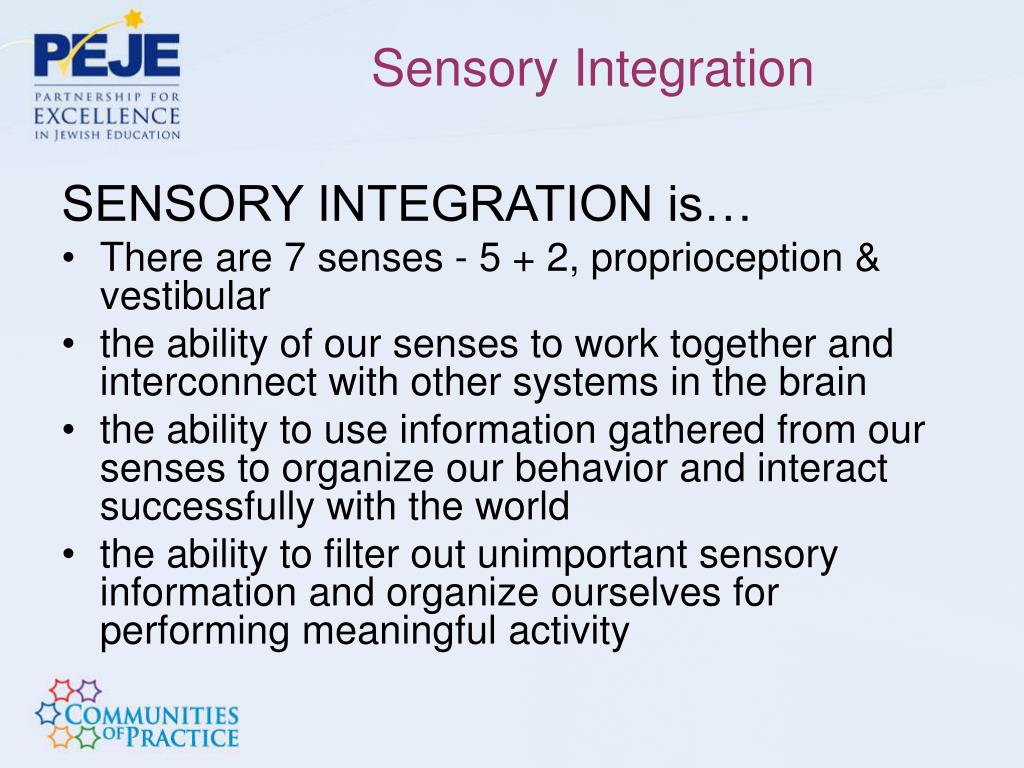 PEJE
PARTNERSHIP FOR
EXCELLENCE
IN JEWISH EDUCATION

Sensory Integration

SENSORY INTEGRATION is…

• There are 7 senses - 5 + 2, proprioception & vestibular
• the ability of our senses to work together and interconnect with other systems in the brain
• the ability to use information gathered from our senses to organize our behavior and interact successfully with the world
• the ability to filter out unimportant sensory information and organize ourselves for performing meaningful activity

COMMUNITIES OF PRACTICE